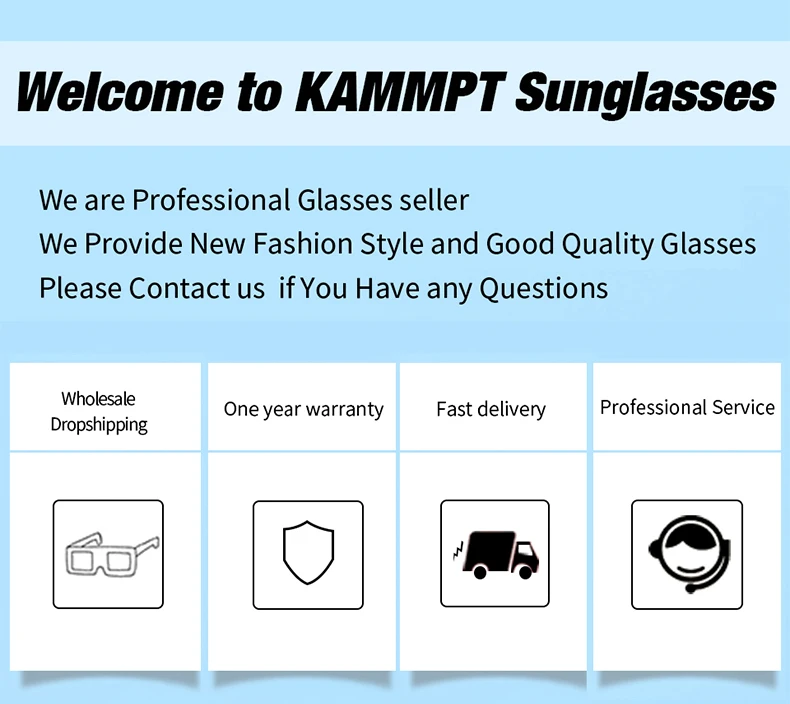 Welcome to KAMMPT Sunglasses

We are Professional Glasses seller
We Provide New Fashion Style and Good Quality Glasses
Please Contact us if You Have any Questions

Wholesale Dropshipping

One year warranty

Fast delivery

Professional Service